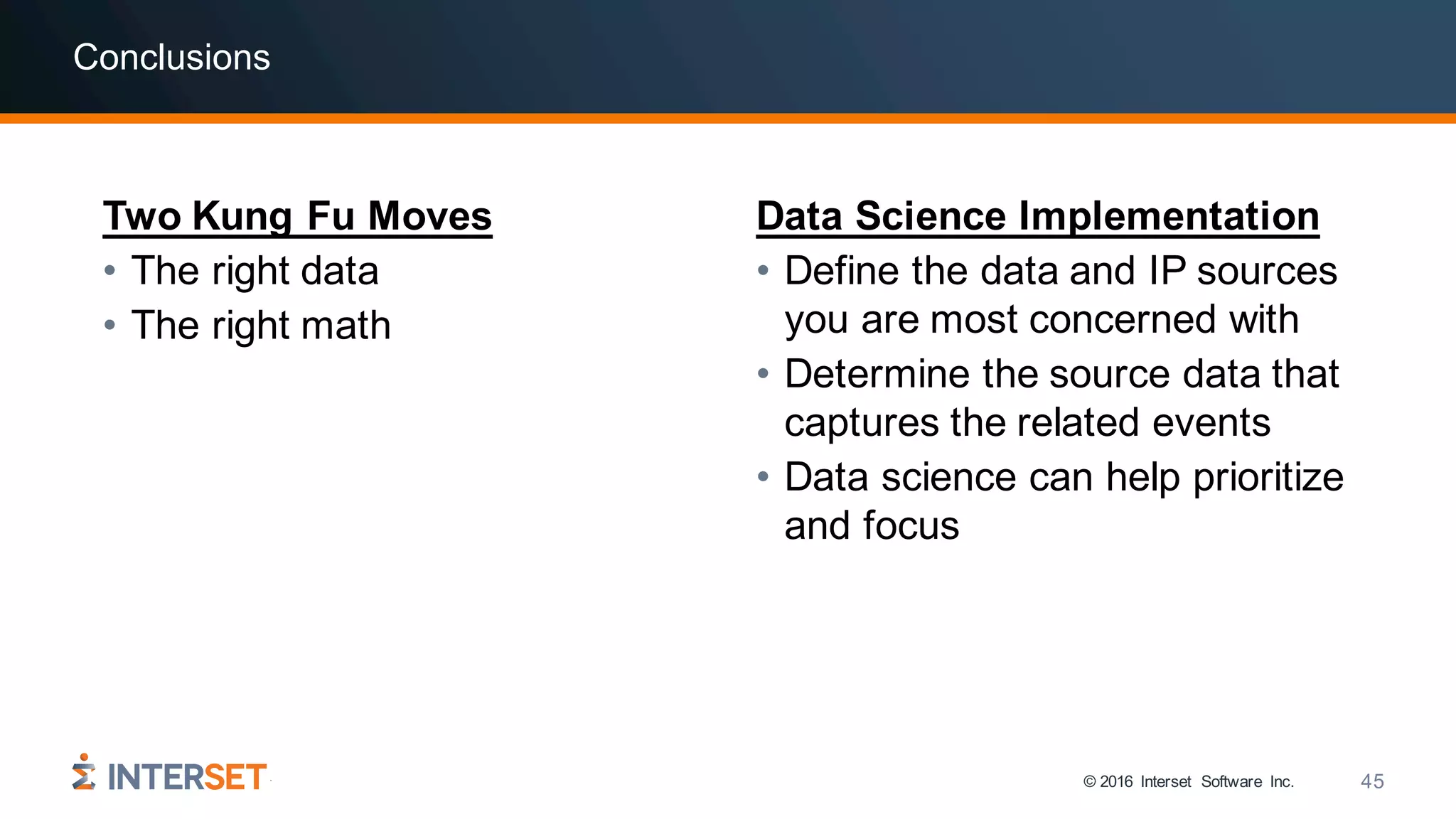 Conclusions

Two Kung Fu Moves
• The right data
• The right math

Data Science Implementation
• Define the data and IP sources you are most concerned with
• Determine the source data that captures the related events
• Data science can help prioritize and focus

INTERSET

© 2016 Interset Software Inc.

45